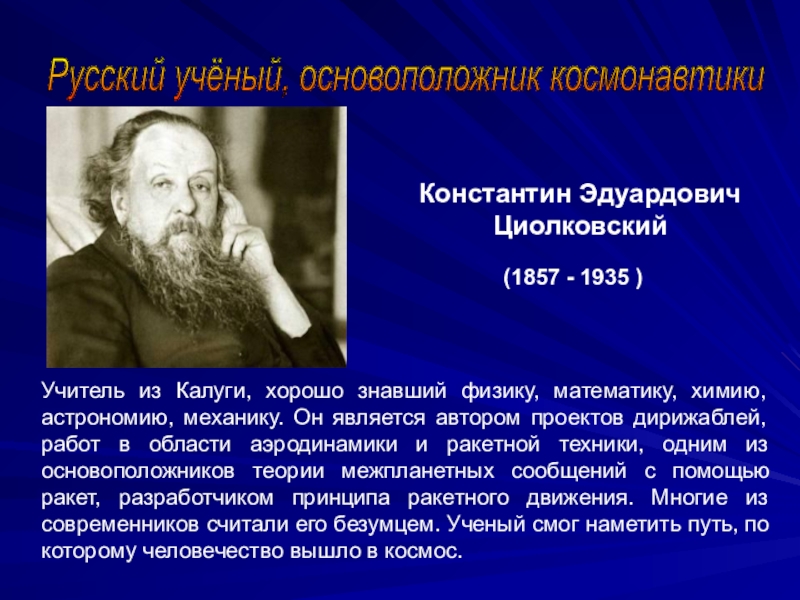 Русский учёный, основоположник космонавтики

Константин Эдуардович Циолковский

(1857 - 1935 )

Учитель из Калуги, хорошо знавший физику, математику, химию, астрономию, механику. Он является автором проектов дирижаблей, работ в области аэродинамики и ракетной техники, одним из основоположников теории межпланетных сообщений с помощью ракет, разработчиком принципа ракетного движения. Многие из современников считали его безумцем. Ученый смог наметить путь, по которому человечество вышло в космос.